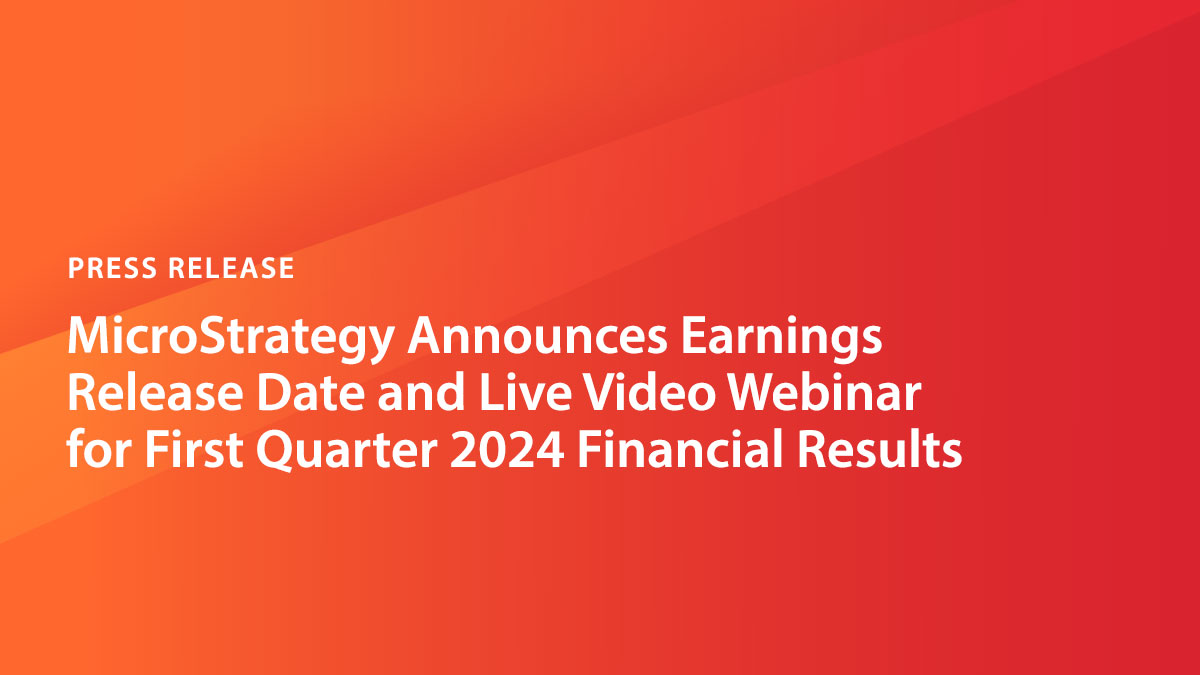 PRESS RELEASE

MicroStrategy Announces Earnings Release Date and Live Video Webinar for First Quarter 2024 Financial Results